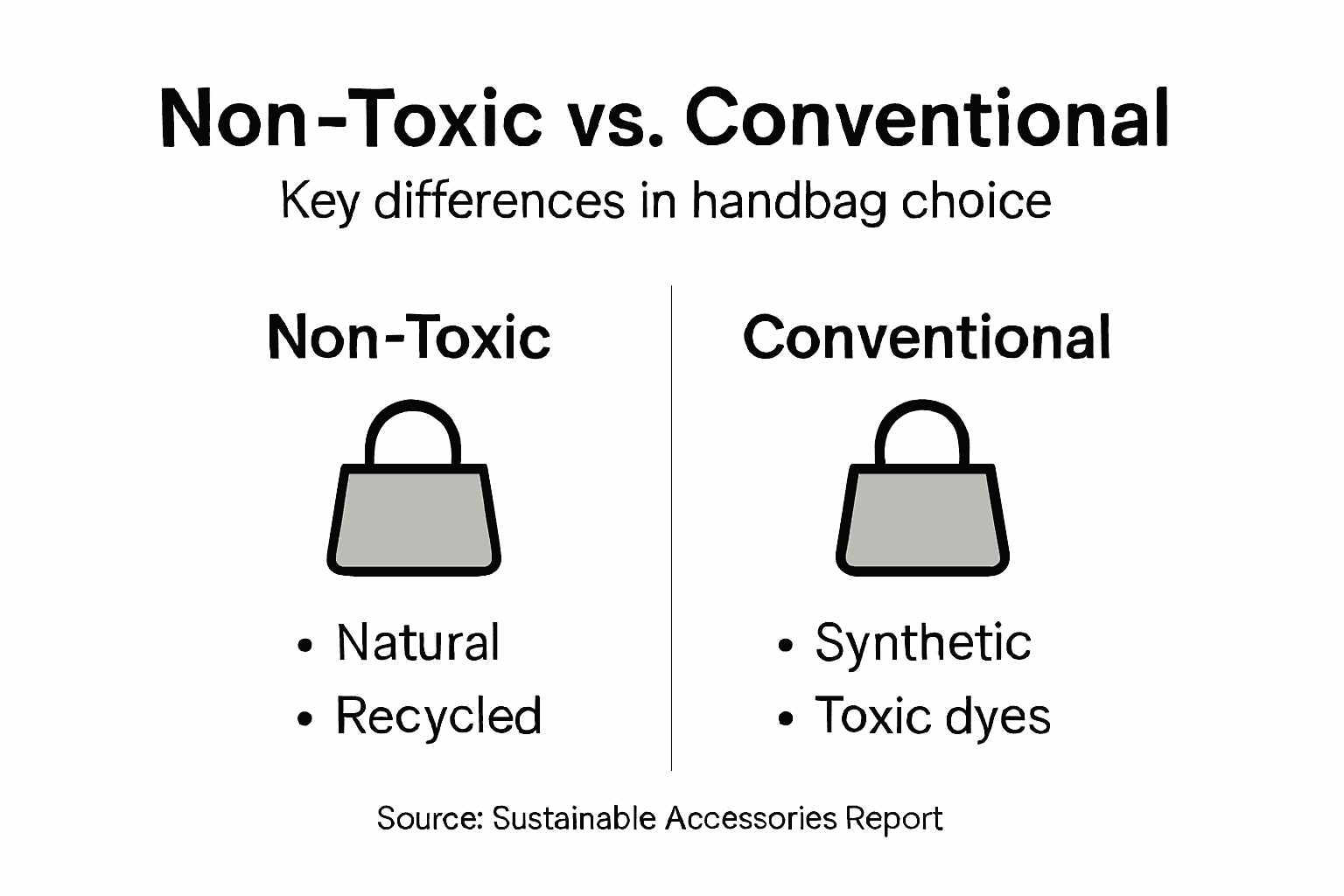 Non-Toxic vs. Conventional

Key differences in handbag choice

Non-Toxic

• Natural
• Recycled

Conventional

• Synthetic
• Toxic dyes

Source: Sustainable Accessories Report